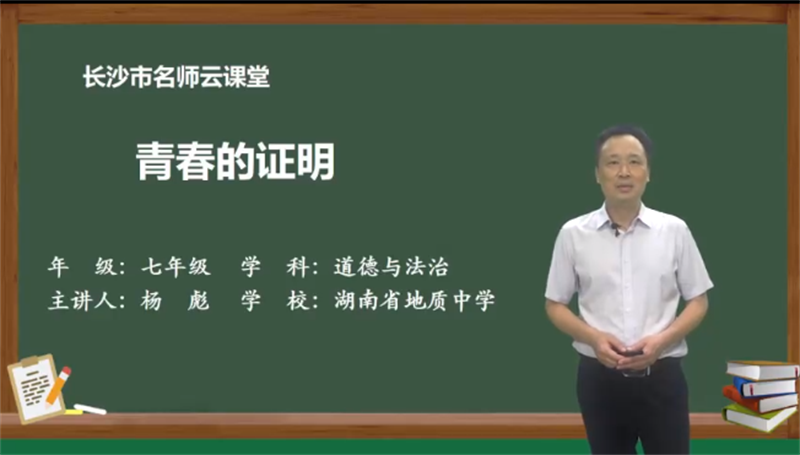 长沙市名师云课堂

青春的证明

年　级：七年级　学　科：道德与法治
主讲人：杨　彪　学　校：湖南省地质中学